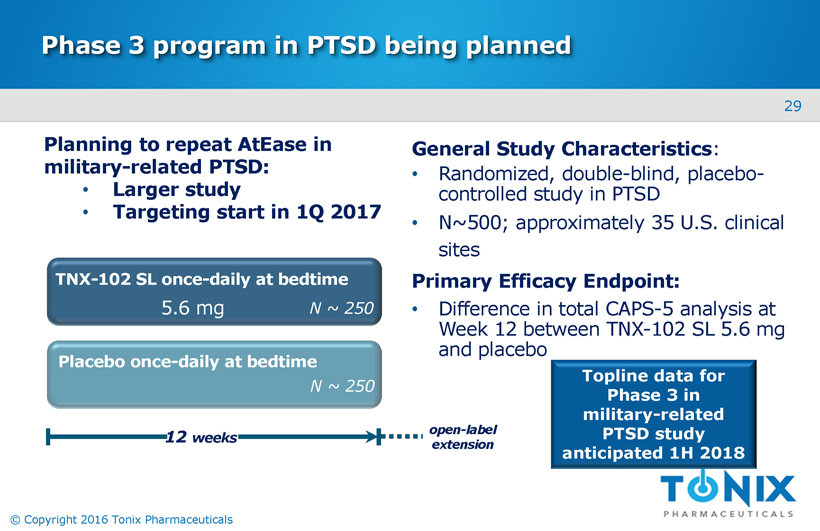 Phase 3 program in PTSD being planned

29

Planning to repeat AtEase in military-related PTSD:
• Larger study
• Targeting start in 1Q 2017

TNX-102 SL once-daily at bedtime
5.6 mg N ~ 250

Placebo once-daily at bedtime
N ~ 250

12 weeks

open-label extension

General Study Characteristics:
• Randomized, double-blind, placebo-controlled study in PTSD
• N~500; approximately 35 U.S. clinical sites

Primary Efficacy Endpoint:
• Difference in total CAPS-5 analysis at Week 12 between TNX-102 SL 5.6 mg and placebo

Topline data for Phase 3 in military-related PTSD study anticipated 1H 2018

TONIX
PHARMACEUTICALS

© Copyright 2016 Tonix Pharmaceuticals